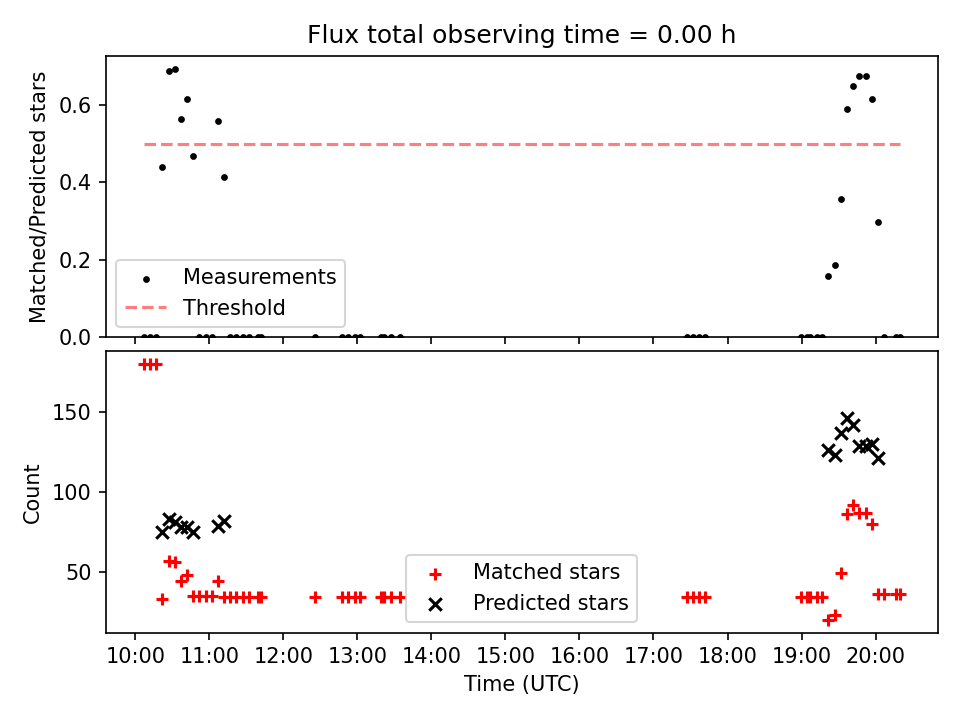 Flux total observing time = 0.00 h

Matched/Predicted stars

0.6
0.4
0.2
0.0

Measurements
Threshold

Count

150
100
50

Matched stars
Predicted stars

10:00 11:00 12:00 13:00 14:00 15:00 16:00 17:00 18:00 19:00 20:00

Time (UTC)